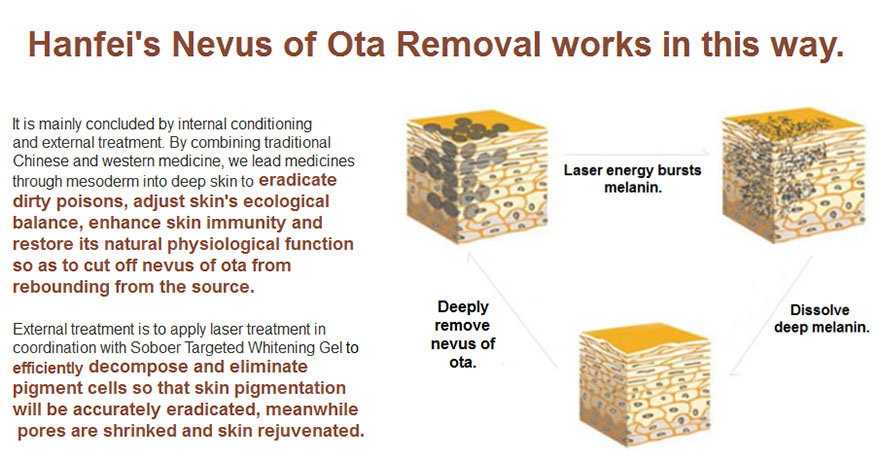 Hanfei's Nevus of Ota Removal works in this way.

It is mainly concluded by internal conditioning and external treatment. By combining traditional Chinese and western medicine, we lead medicines through mesoderm into deep skin to eradicate dirty poisons, adjust skin's ecological balance, enhance skin immunity and restore its natural physiological function so as to cut off nevus of ota from rebounding from the source.

External treatment is to apply laser treatment in coordination with Soboer Targeted Whitening Gel to efficiently decompose and eliminate pigment cells so that skin pigmentation will be accurately eradicated, meanwhile pores are shrinked and skin rejuvenated.

Laser energy bursts melanin.

Dissolve deep melanin.

Deeply remove nevus of ota.